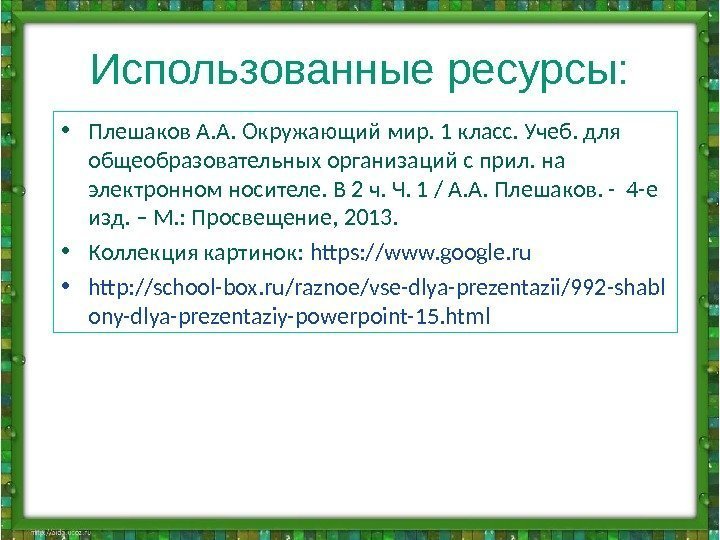 Использованные ресурсы:

• Плешаков А.А. Окружающий мир. 1 класс. Учеб. для общеобразовательных организаций с прил. на электронном носителе. В 2 ч. Ч. 1 / А.А. Плешаков. - 4-е изд. – М.: Просвещение, 2013.

• Коллекция картинок: https://www.google.ru

• http://school-box.ru/raznoe/vse-dlya-prezentazii/992-shablony-dlya-prezentaziy-powerpoint-15.html

http://aida.ucoz.ru